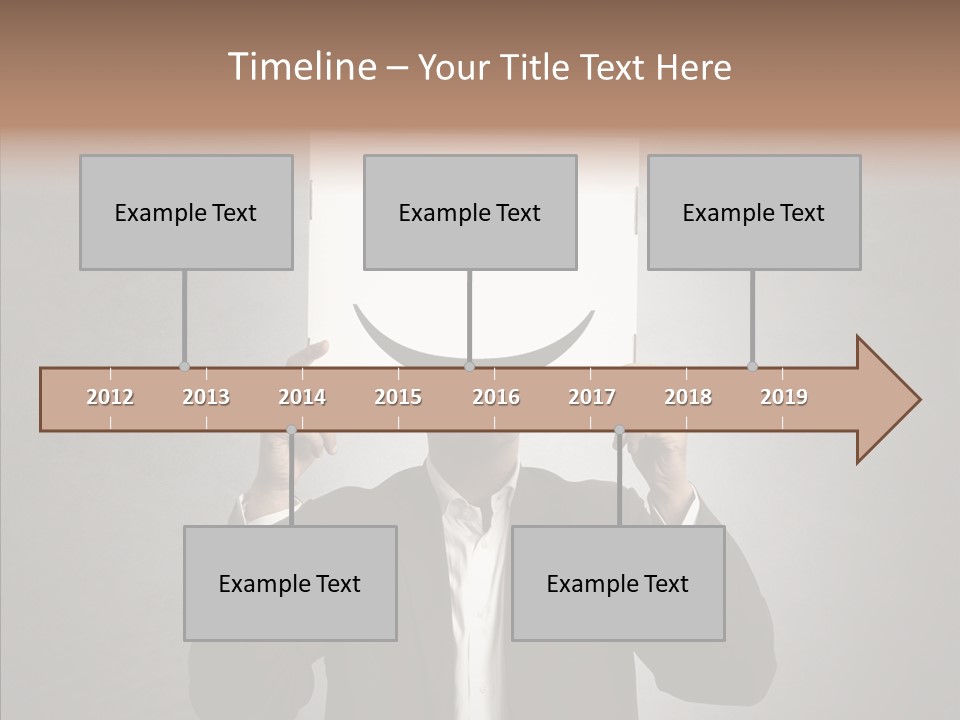 Timeline – Your Title Text Here

Example Text

Example Text

Example Text

2012 2013 2014 2015 2016 2017 2018 2019

Example Text

Example Text